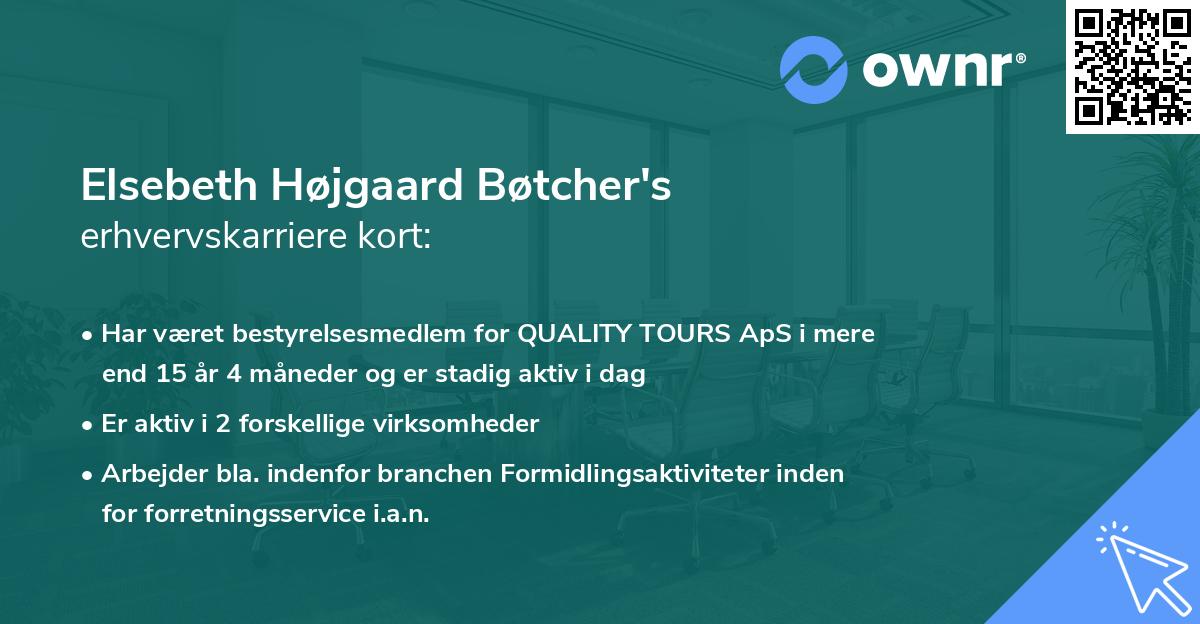 ownr®

Elsebeth Højgaard Bøtcher's
erhvervskarriere kort:

• Har været bestyrelsesmedlem for QUALITY TOURS ApS i mere end 15 år 4 måneder og er stadig aktiv i dag

• Er aktiv i 2 forskellige virksomheder

• Arbejder bla. indenfor branchen Formidlingsaktiviteter inden for forretningsservice i.a.n.